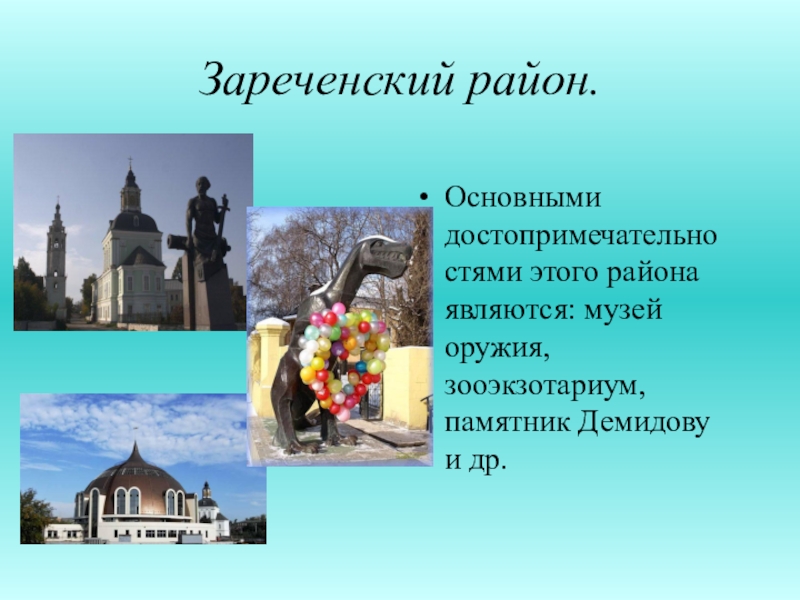 Зареченский район.

• Основными достопримечательностями этого района являются: музей оружия, зооэкзотариум, памятник Демидову и др.